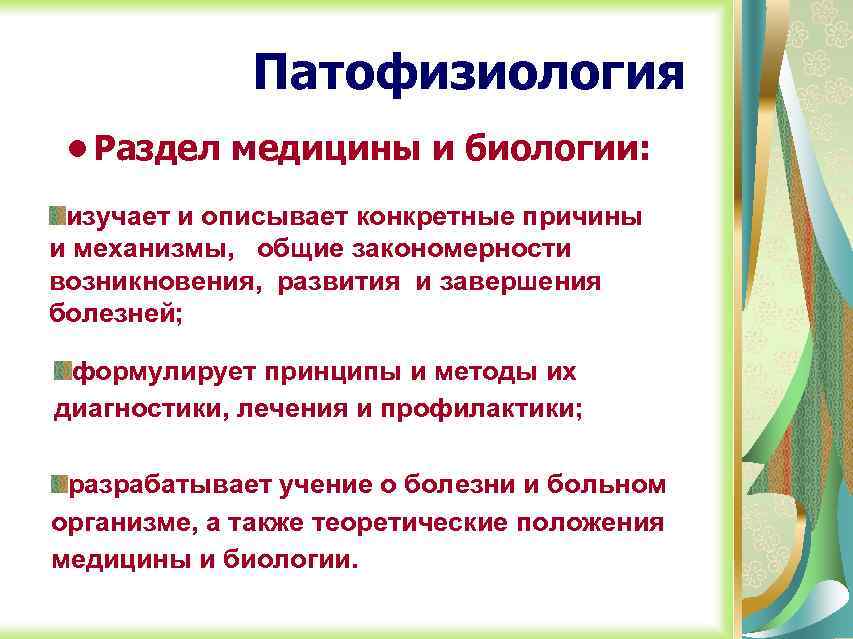 Патофизиология

● Раздел медицины и биологии:

изучает и описывает конкретные причины и механизмы, общие закономерности возникновения, развития и завершения болезней;

формулирует принципы и методы их диагностики, лечения и профилактики;

разрабатывает учение о болезни и больном организме, а также теоретические положения медицины и биологии.